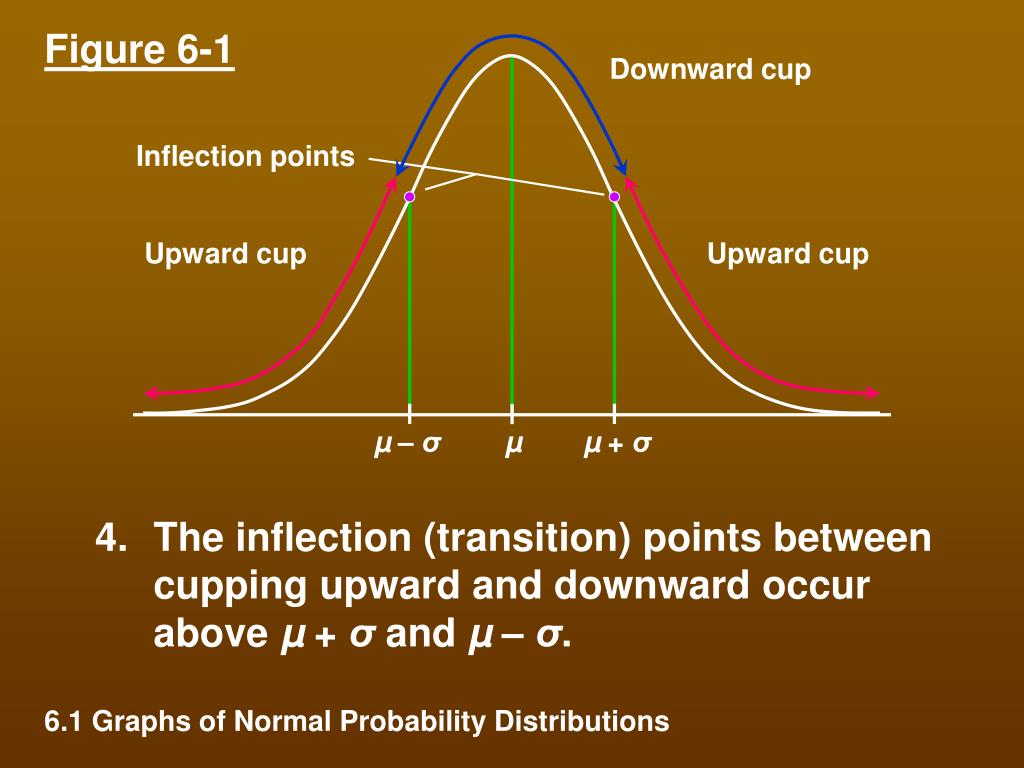 Figure 6-1

Downward cup

Inflection points

Upward cup

Upward cup

$\mu - \sigma$ $\mu$ $\mu + \sigma$

4. The inflection (transition) points between cupping upward and downward occur above $\mu + \sigma$ and $\mu - \sigma$.

6.1 Graphs of Normal Probability Distributions